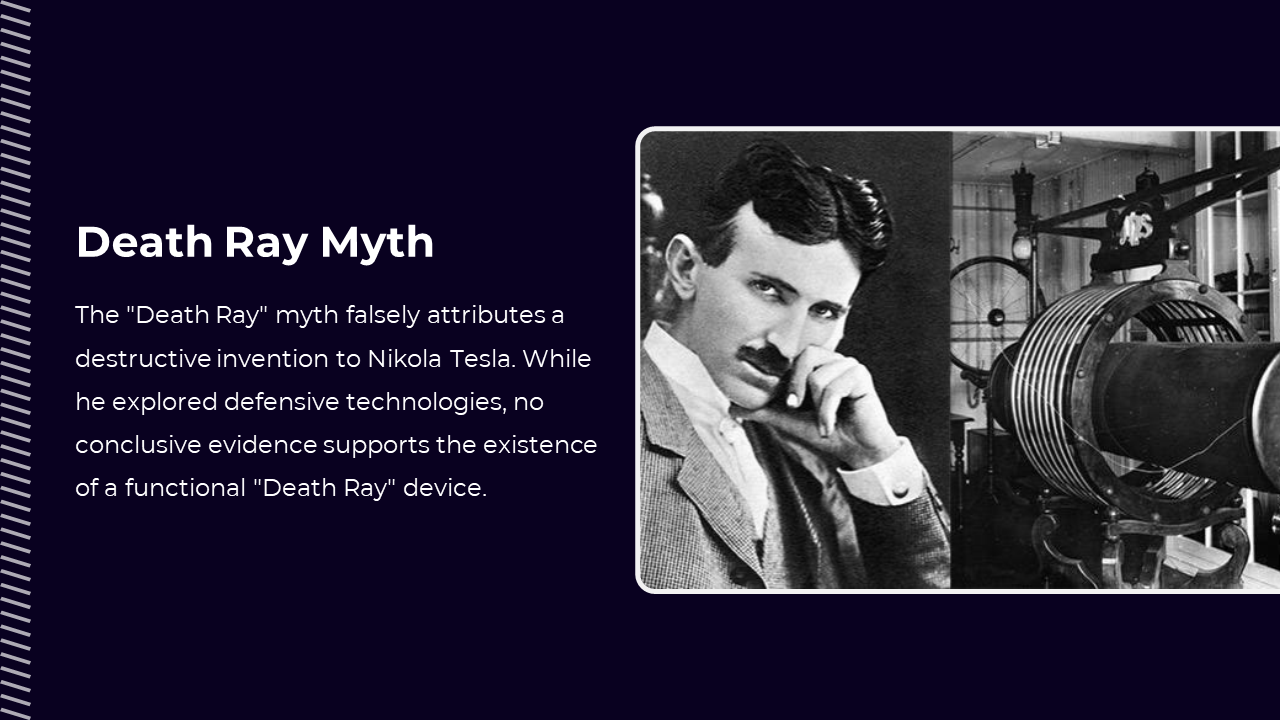 Death Ray Myth

The "Death Ray" myth falsely attributes a destructive invention to Nikola Tesla. While he explored defensive technologies, no conclusive evidence supports the existence of a functional "Death Ray" device.